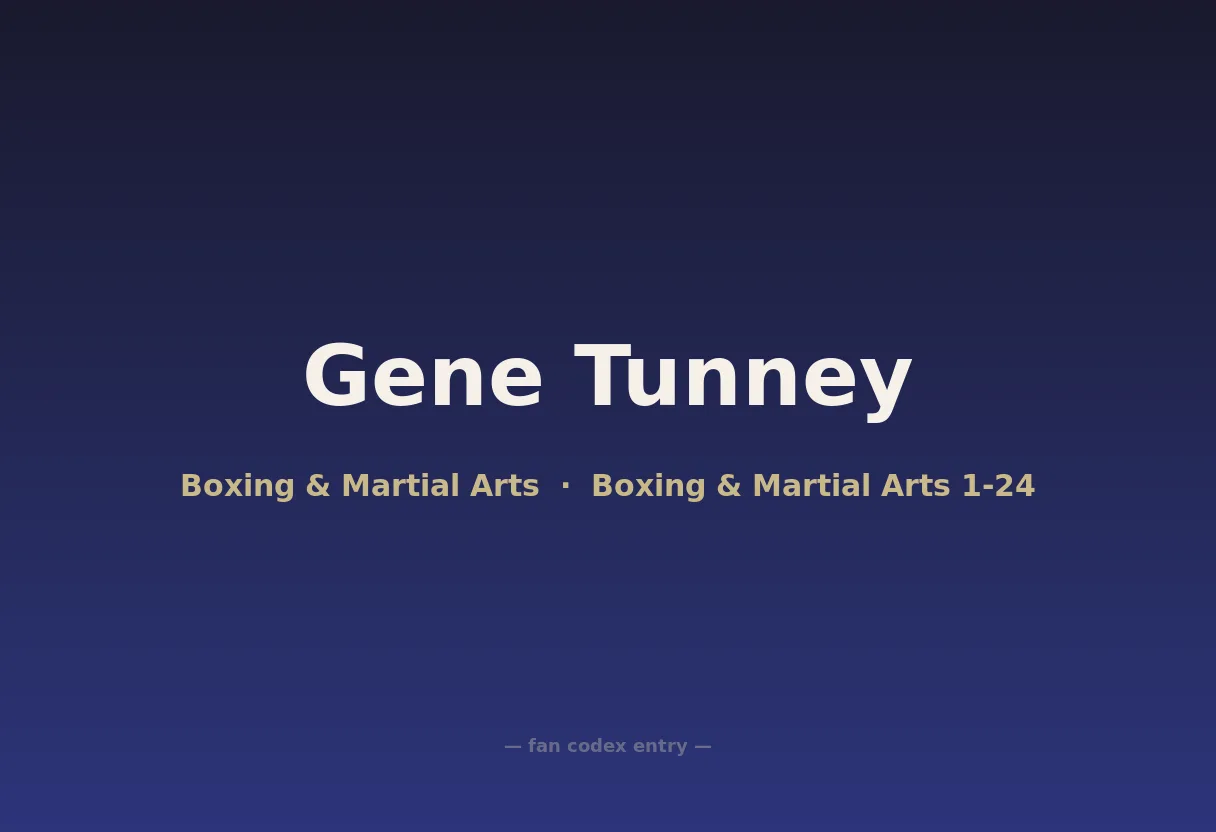 Gene Tunney

Boxing & Martial Arts · Boxing & Martial Arts 1-24

— fan codex entry —